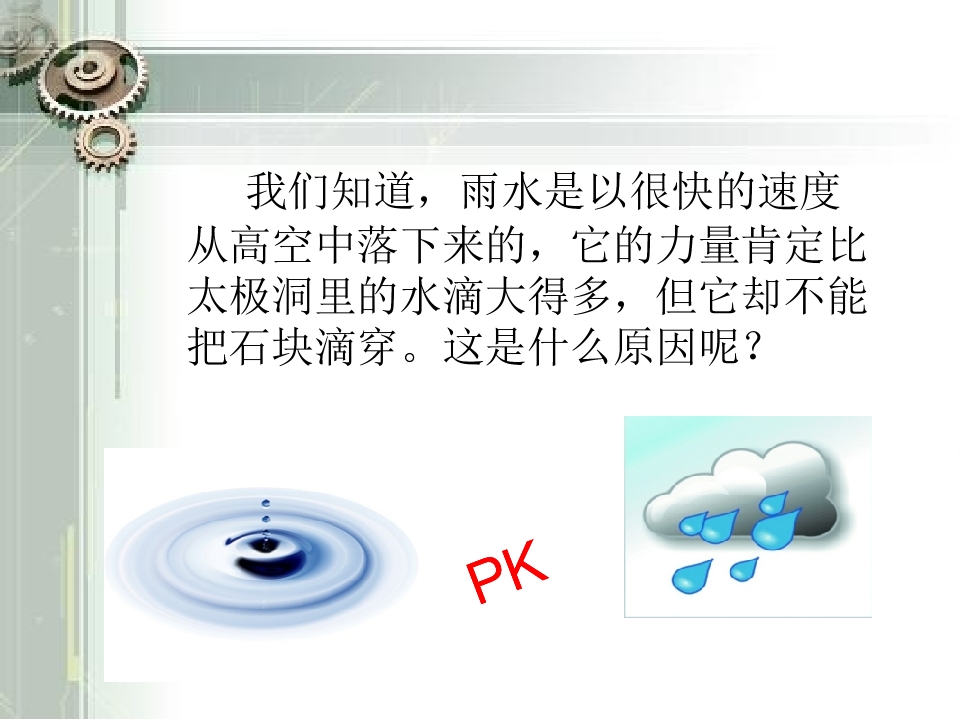 我们知道，雨水是以很快的速度从高空中落下来的，它的力量肯定比太极洞里的水滴大得多，但它却不能把石块滴穿。这是什么原因呢？

PK